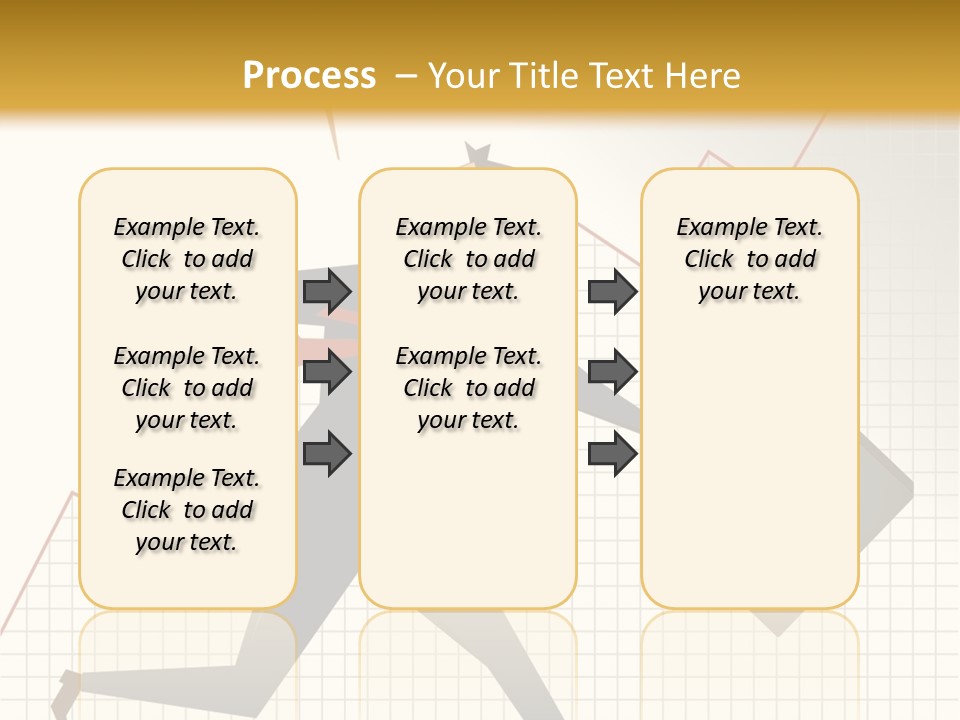 Process – Your Title Text Here

Example Text. Click to add your text.

Example Text. Click to add your text.

Example Text. Click to add your text.

Example Text. Click to add your text.

Example Text. Click to add your text.

Example Text. Click to add your text.